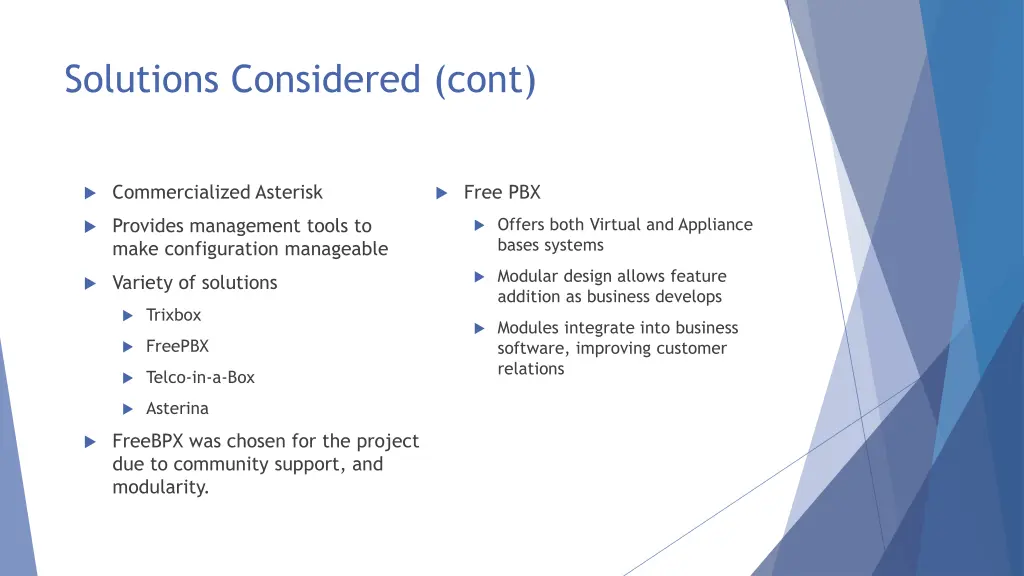 Solutions Considered (cont)

Commercialized Asterisk

Provides management tools to make configuration manageable

Variety of solutions

Trixbox

FreePBX

Telco-in-a-Box

Asterina

FreeBPX was chosen for the project due to community support, and modularity.

Free PBX

Offers both Virtual and Appliance bases systems

Modular design allows feature addition as business develops

Modules integrate into business software, improving customer relations